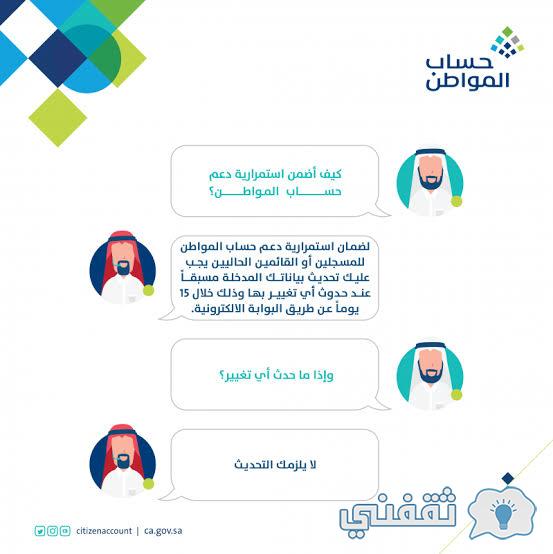 حساب المواطن

كيف أضمن استمرارية دعم حساب المواطن؟

لضمان استمرارية دعم حساب المواطن للمسجلين أو القائمين الحاليين يجب عليك تحديث بياناتك المدخلة مسبقاً عند حدوث أي تغيير بها وذلك خلال 15 يوماً عن طريق البوابة الالكترونية.

وإذا ما حدث أي تغيير؟

لا يلزمك التحديث

ثقفني

citizenaccount | ca.gov.sa